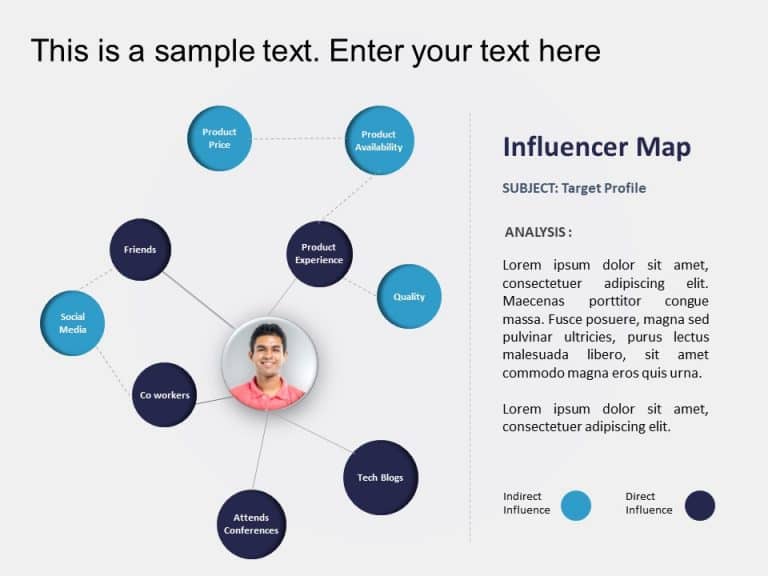 This is a sample text. Enter your text here

Product Price

Product Availability

Friends

Product Experience

Quality

Social Media

Co workers

Tech Blogs

Attends Conferences

Influencer Map

SUBJECT: Target Profile

ANALYSIS :

Lorem ipsum dolor sit amet, consectetuer adipiscing elit. Maecenas porttitor congue massa. Fusce posuere, magna sed pulvinar ultricies, purus lectus malesuada libero, sit amet commodo magna eros quis urna.

Lorem ipsum dolor sit amet, consectetuer adipiscing elit.

Indirect Influence

Direct Influence